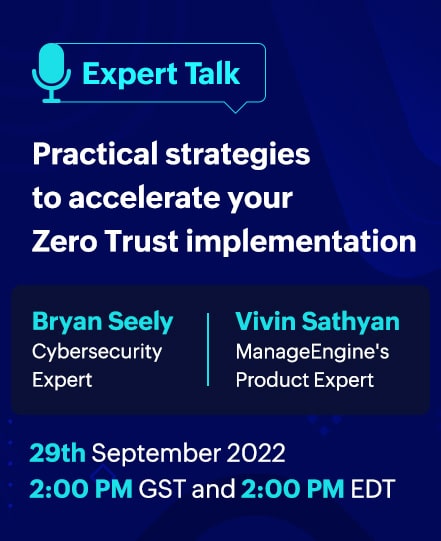 Expert Talk

Practical strategies to accelerate your Zero Trust implementation

Bryan Seely
Cybersecurity Expert

Vivin Sathyan
ManageEngine's Product Expert

29th September 2022
2:00 PM GST and 2:00 PM EDT